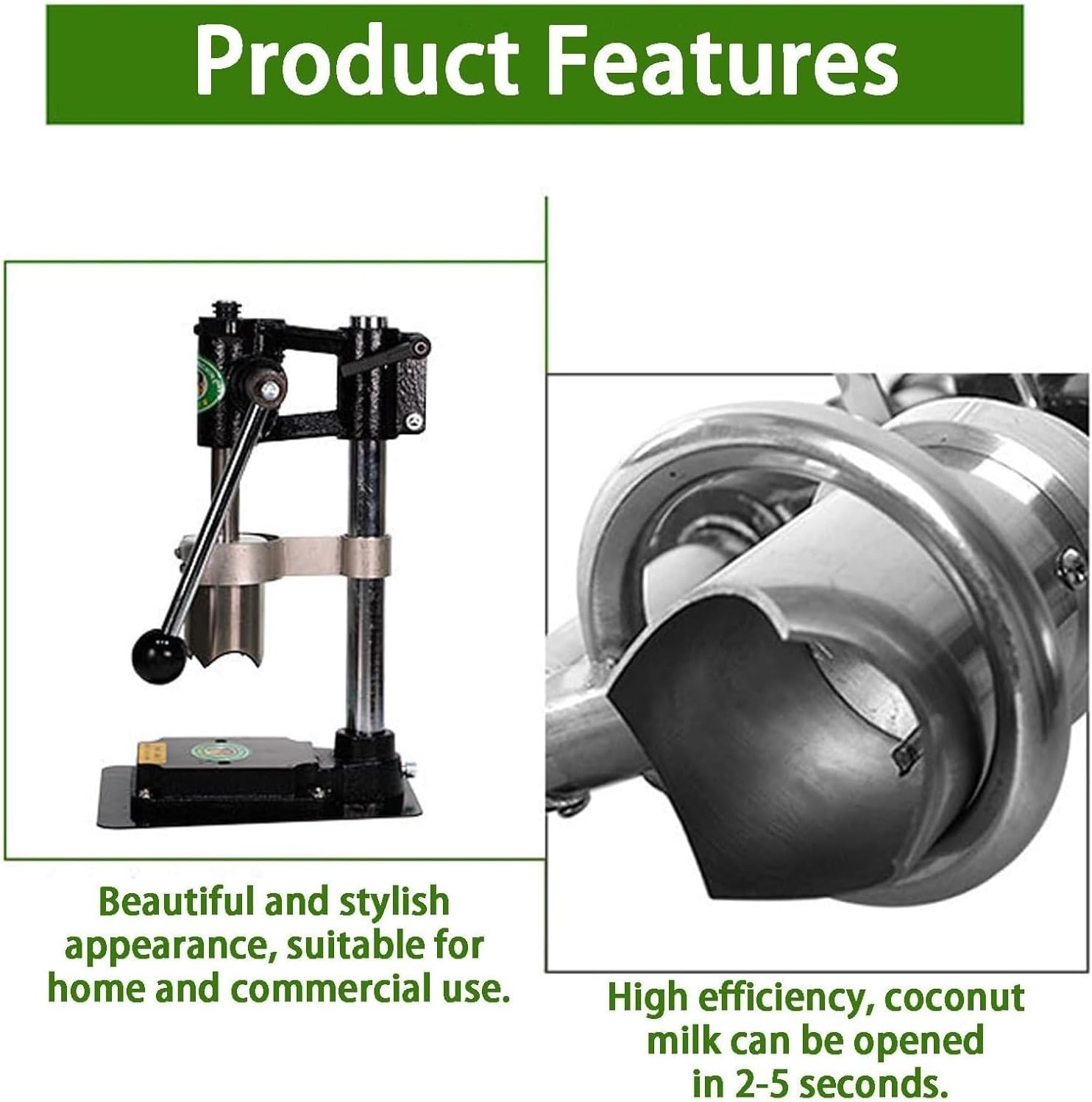 Product Features

Beautiful and stylish appearance, suitable for home and commercial use.

High efficiency, coconut milk can be opened in 2-5 seconds.